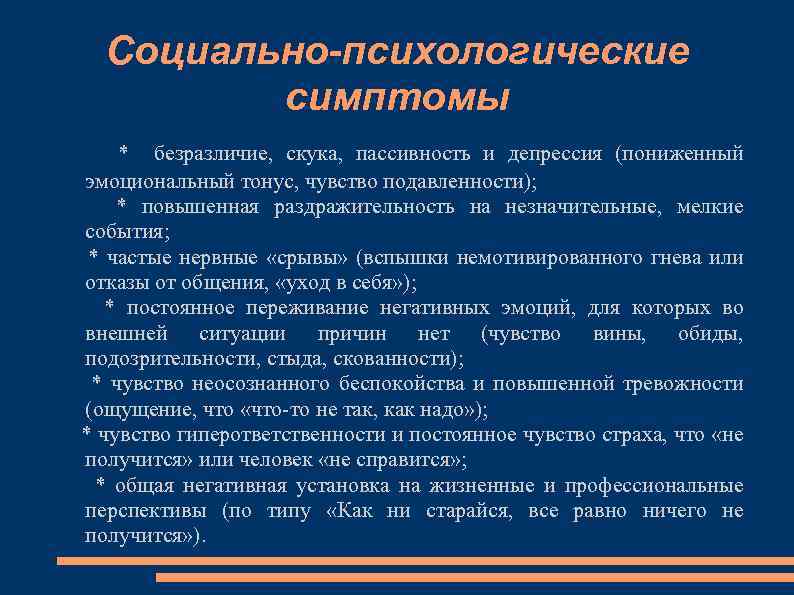 Социально-психологические симптомы

* безразличие, скука, пассивность и депрессия (пониженный эмоциональный тонус, чувство подавленности);

* повышенная раздражительность на незначительные, мелкие события;

* частые нервные «срывы» (вспышки немотивированного гнева или отказы от общения, «уход в себя»);

* постоянное переживание негативных эмоций, для которых во внешней ситуации причин нет (чувство вины, обиды, подозрительности, стыда, скованности);

* чувство неосознанного беспокойства и повышенной тревожности (ощущение, что «что-то не так, как надо»);

* чувство гиперответственности и постоянное чувство страха, что «не получится» или человек «не справится»;

* общая негативная установка на жизненные и профессиональные перспективы (по типу «Как ни старайся, все равно ничего не получится»).